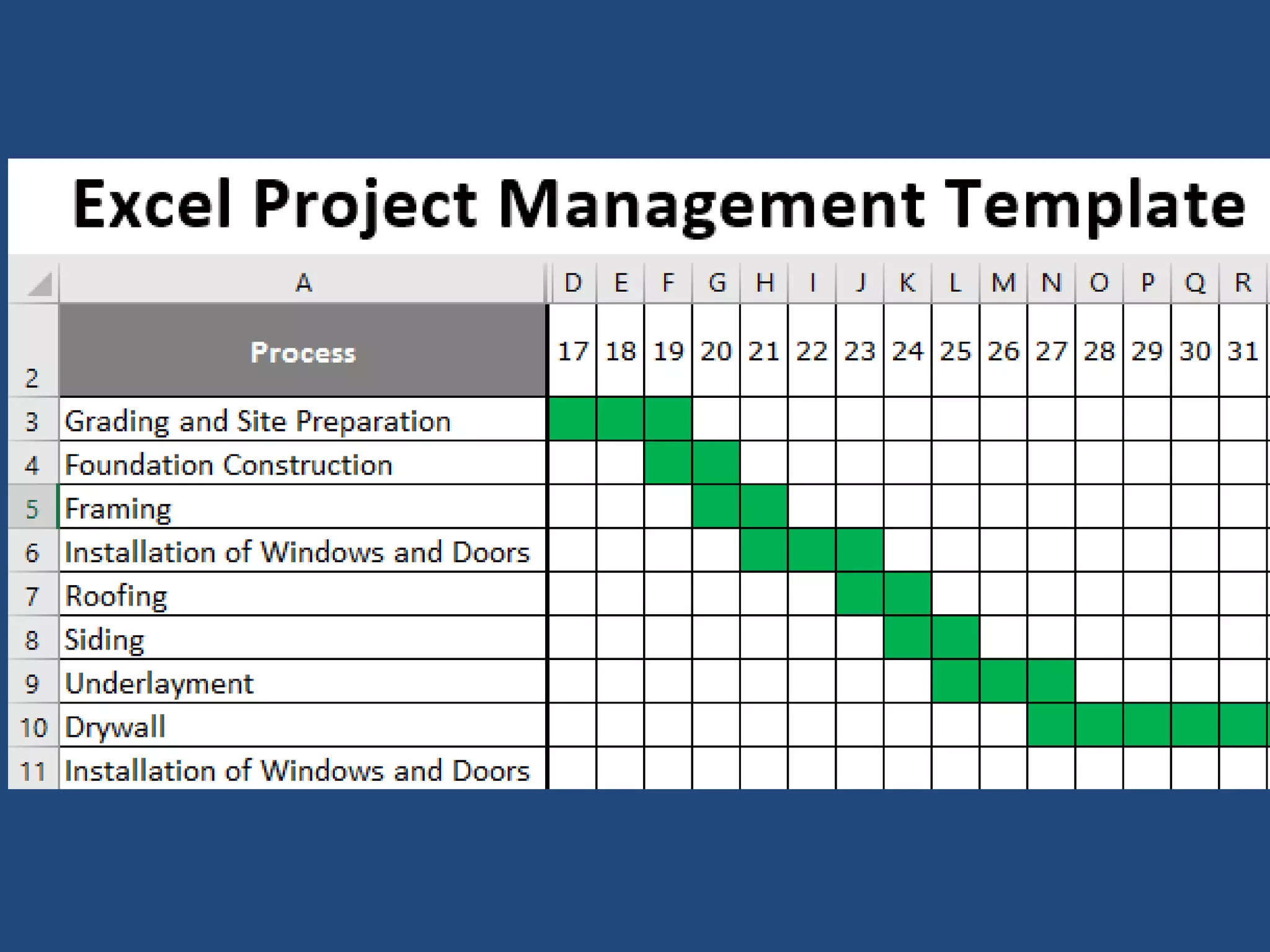 Excel Project Management Template

| | A | D | E | F | G | H | I | J | K | L | M | N | O | P | Q | R |
|---|---|---|---|---|---|---|---|---|---|---|---|---|---|---|---|---|
| 2 | Process | 17 | 18 | 19 | 20 | 21 | 22 | 23 | 24 | 25 | 26 | 27 | 28 | 29 | 30 | 31 |
| 3 | Grading and Site Preparation | | | | | | | | | | | | | | | |
| 4 | Foundation Construction | | | | | | | | | | | | | | | |
| 5 | Framing | | | | | | | | | | | | | | | |
| 6 | Installation of Windows and Doors | | | | | | | | | | | | | | | |
| 7 | Roofing | | | | | | | | | | | | | | | |
| 8 | Siding | | | | | | | | | | | | | | | |
| 9 | Underlayment | | | | | | | | | | | | | | | |
| 10 | Drywall | | | | | | | | | | | | | | | |
| 11 | Installation of Windows and Doors | | | | | | | | | | | | | | | |